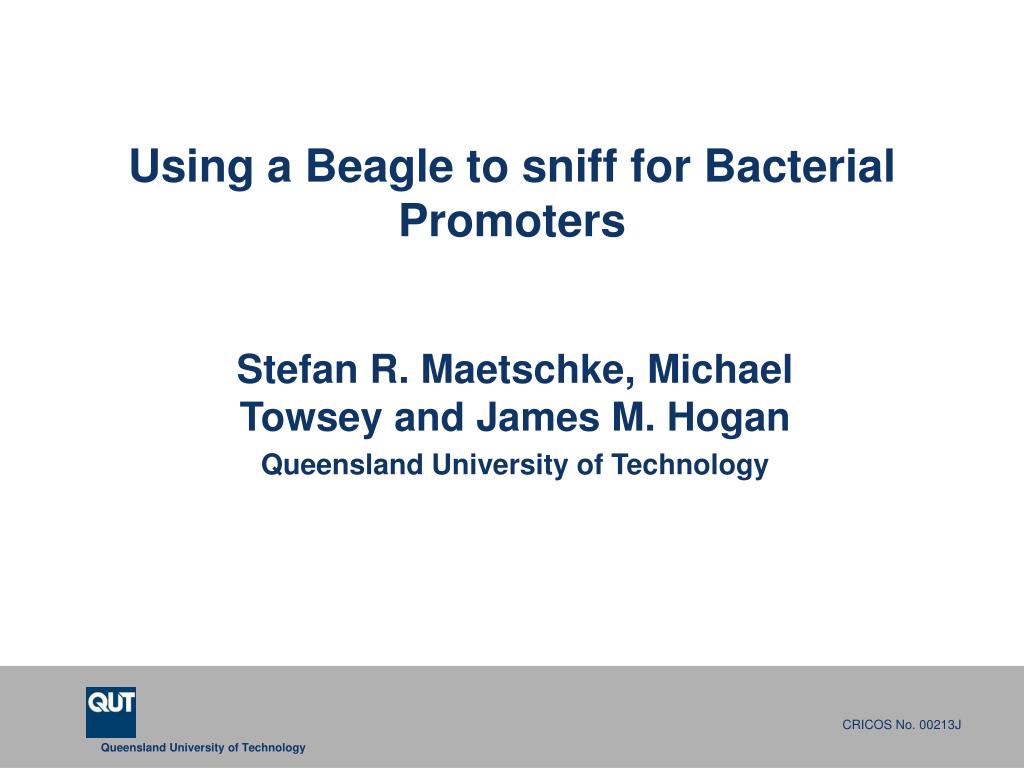 Using a Beagle to sniff for Bacterial Promoters

Stefan R. Maetschke, Michael Towsey and James M. Hogan

Queensland University of Technology

QUT

Queensland University of Technology

CRICOS No. 00213J